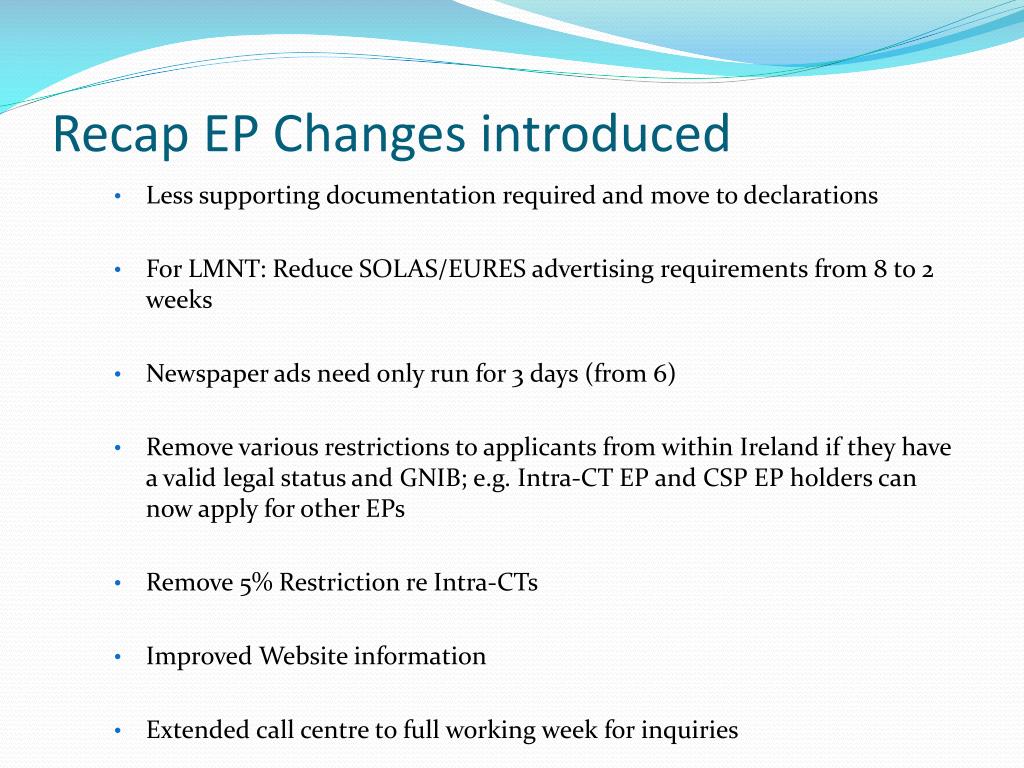 Recap EP Changes introduced

• Less supporting documentation required and move to declarations

• For LMNT: Reduce SOLAS/EURES advertising requirements from 8 to 2 weeks

• Newspaper ads need only run for 3 days (from 6)

• Remove various restrictions to applicants from within Ireland if they have a valid legal status and GNIB; e.g. Intra-CT EP and CSP EP holders can now apply for other EPs

• Remove 5% Restriction re Intra-CTs

• Improved Website information

• Extended call centre to full working week for inquiries